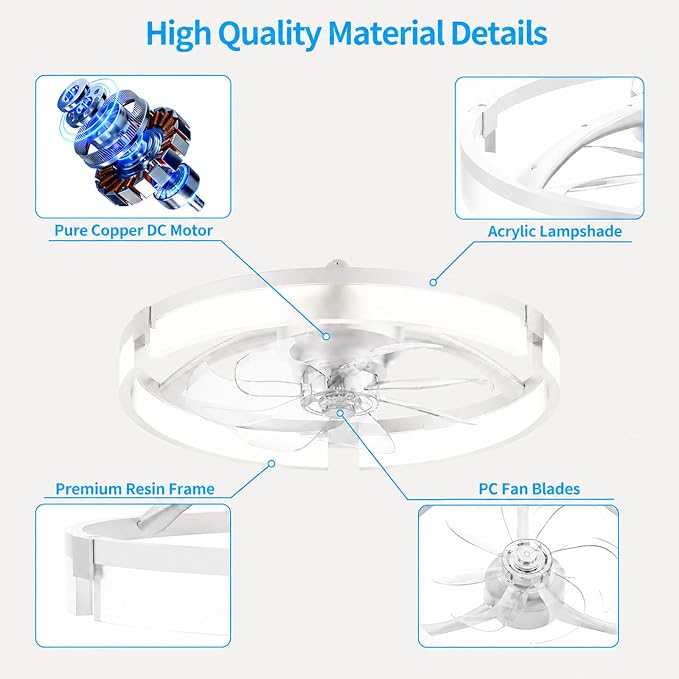 High Quality Material Details

Pure Copper DC Motor

Acrylic Lampshade

Premium Resin Frame

PC Fan Blades